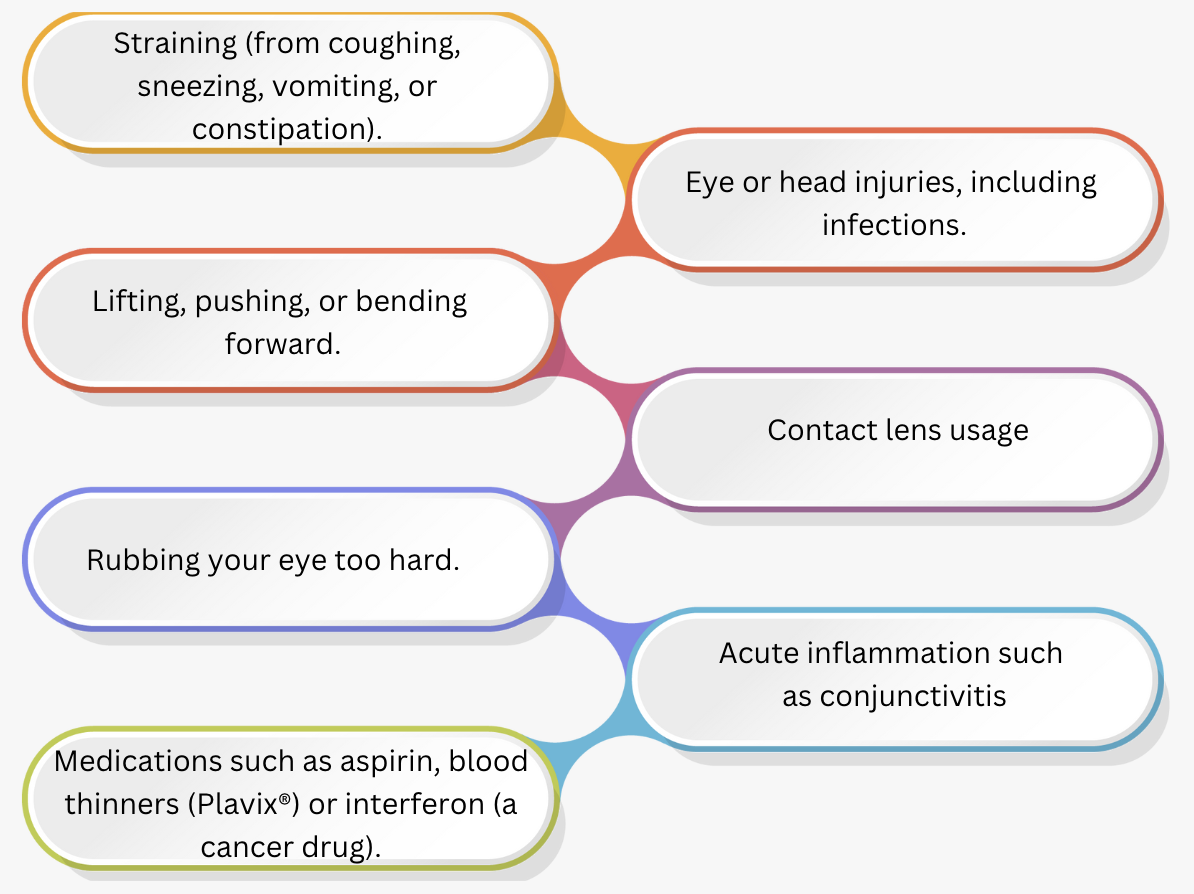 Straining (from coughing, sneezing, vomiting, or constipation).

Eye or head injuries, including infections.

Lifting, pushing, or bending forward.

Contact lens usage

Rubbing your eye too hard.

Acute inflammation such as conjunctivitis

Medications such as aspirin, blood thinners (Plavix®) or interferon (a cancer drug).